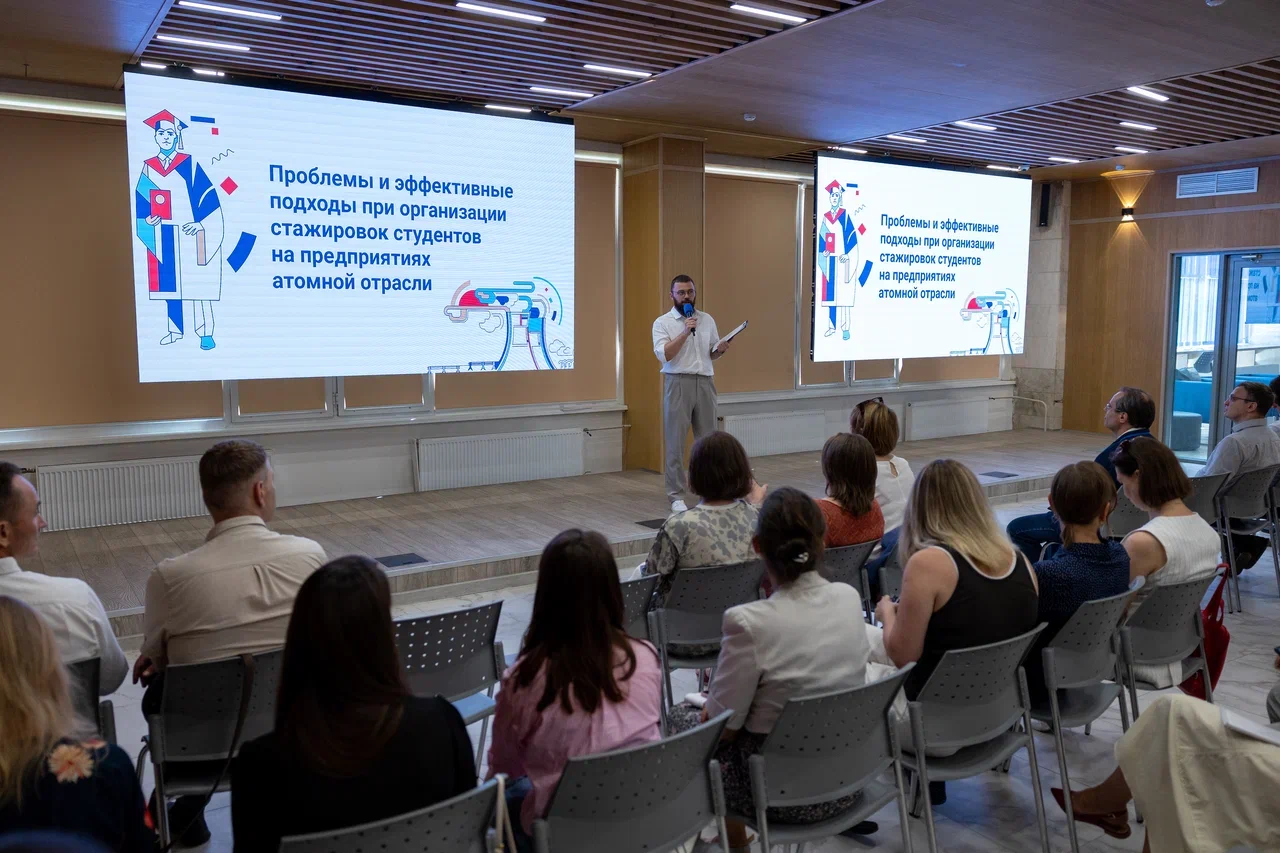 Проблемы и эффективные подходы при организации стажировок студентов на предприятиях атомной отрасли

Проблемы и эффективные подходы при организации стажировок студентов на предприятиях атомной отрасли